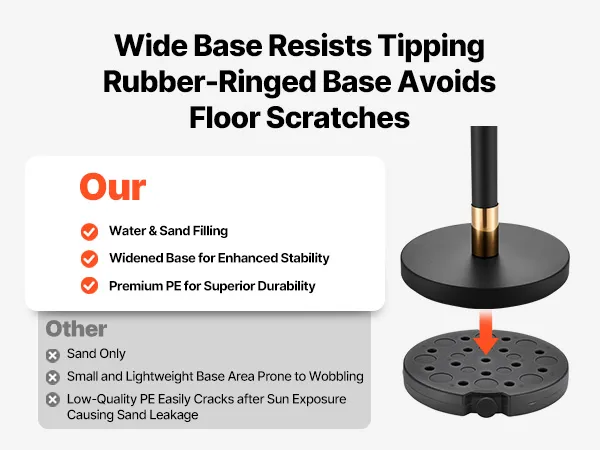 Wide Base Resists Tipping
Rubber-Ringed Base Avoids Floor Scratches

Our

Water & Sand Filling

Widened Base for Enhanced Stability

Premium PE for Superior Durability

Other

Sand Only

Small and Lightweight Base Area Prone to Wobbling

Low-Quality PE Easily Cracks after Sun Exposure Causing Sand Leakage